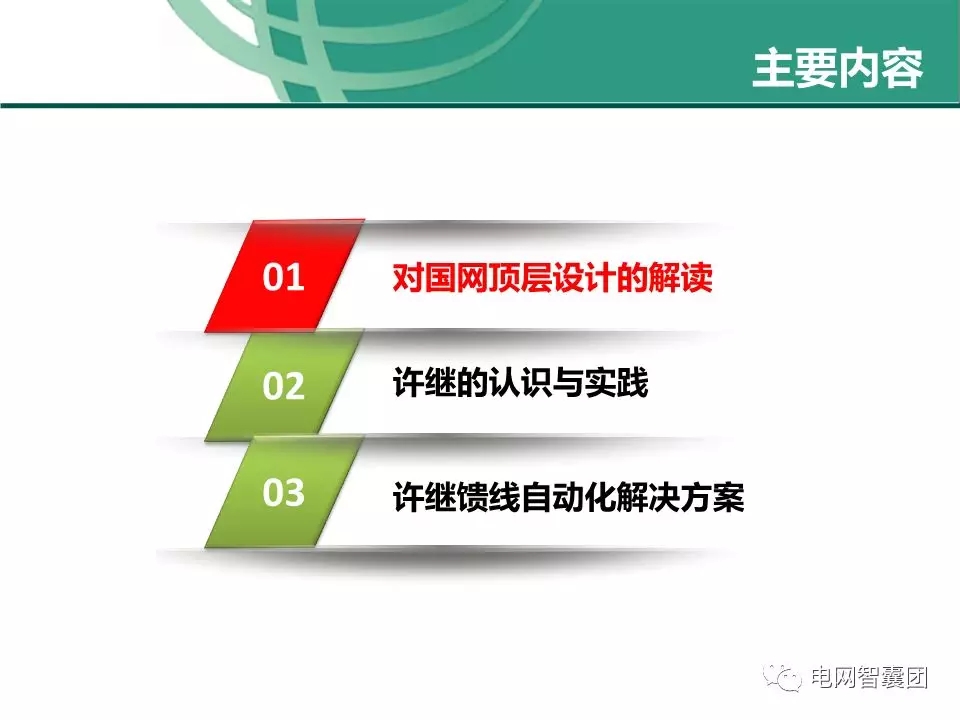 主要内容

01 对国网顶层设计的解读

02 许继的认识与实践

03 许继馈线自动化解决方案

电网智囊团